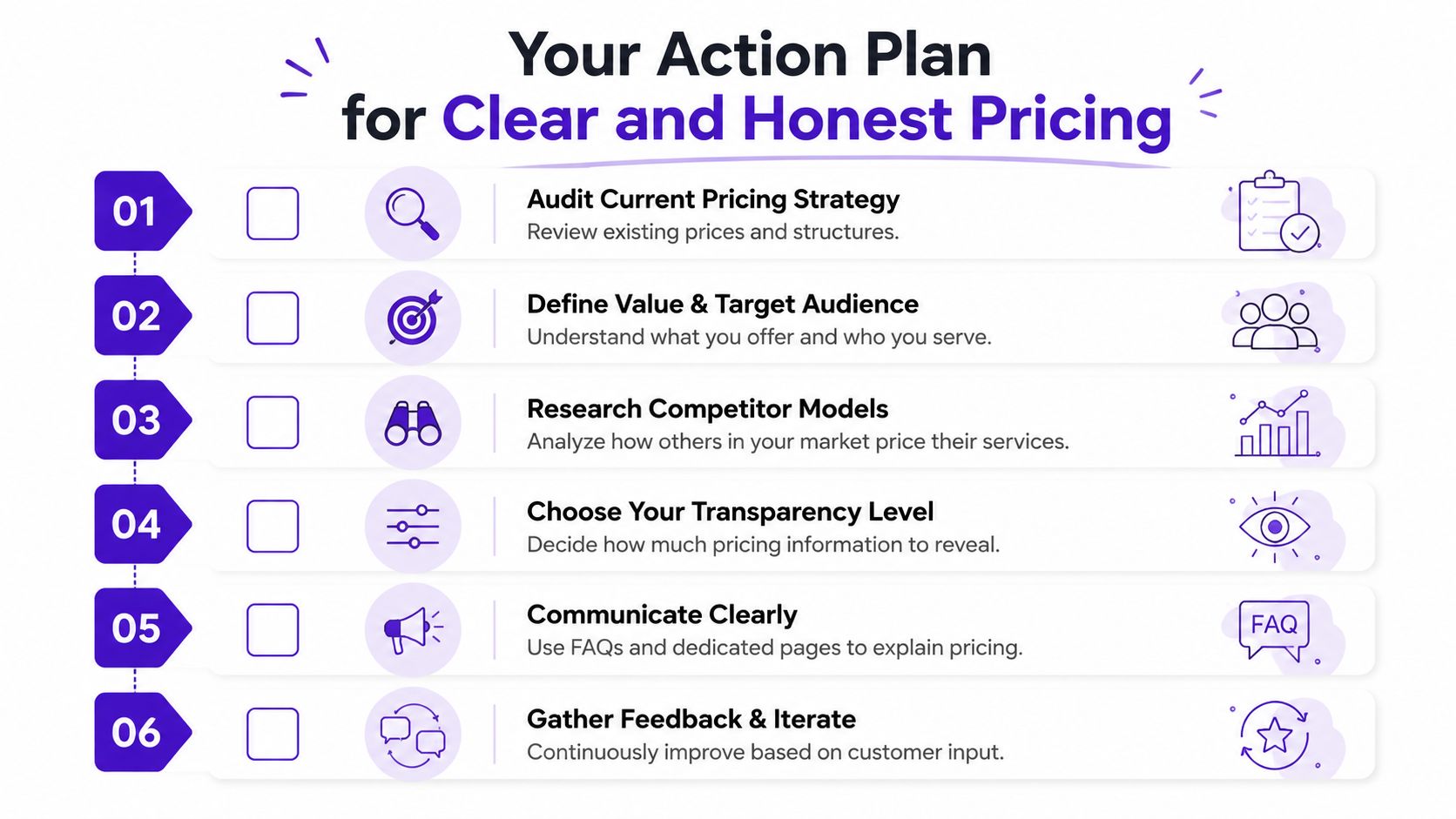 Your Action Plan
for Clear and Honest Pricing

01
Audit Current Pricing Strategy
Review existing prices and structures.

02
Define Value & Target Audience
Understand what you offer and who you serve.

03
Research Competitor Models
Analyze how others in your market price their services.

04
Choose Your Transparency Level
Decide how much pricing information to reveal.

05
Communicate Clearly
Use FAQs and dedicated pages to explain pricing.
FAQ

06
Gather Feedback & Iterate
Continuously improve based on customer input.